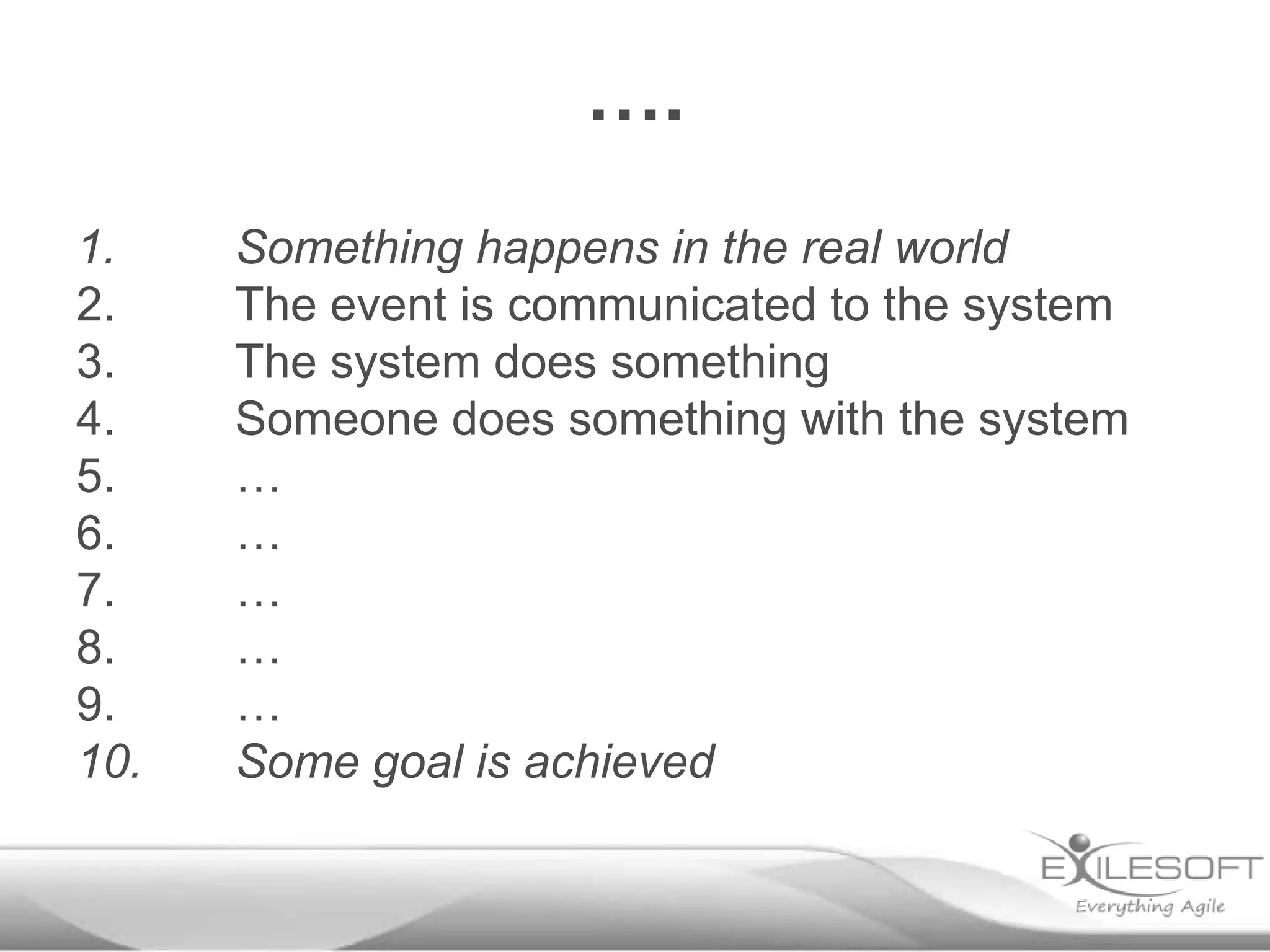 ....

1. Something happens in the real world
2. The event is communicated to the system
3. The system does something
4. Someone does something with the system
5. …
6. …
7. …
8. …
9. …
10. Some goal is achieved

EXILESOFT
Everything Agile